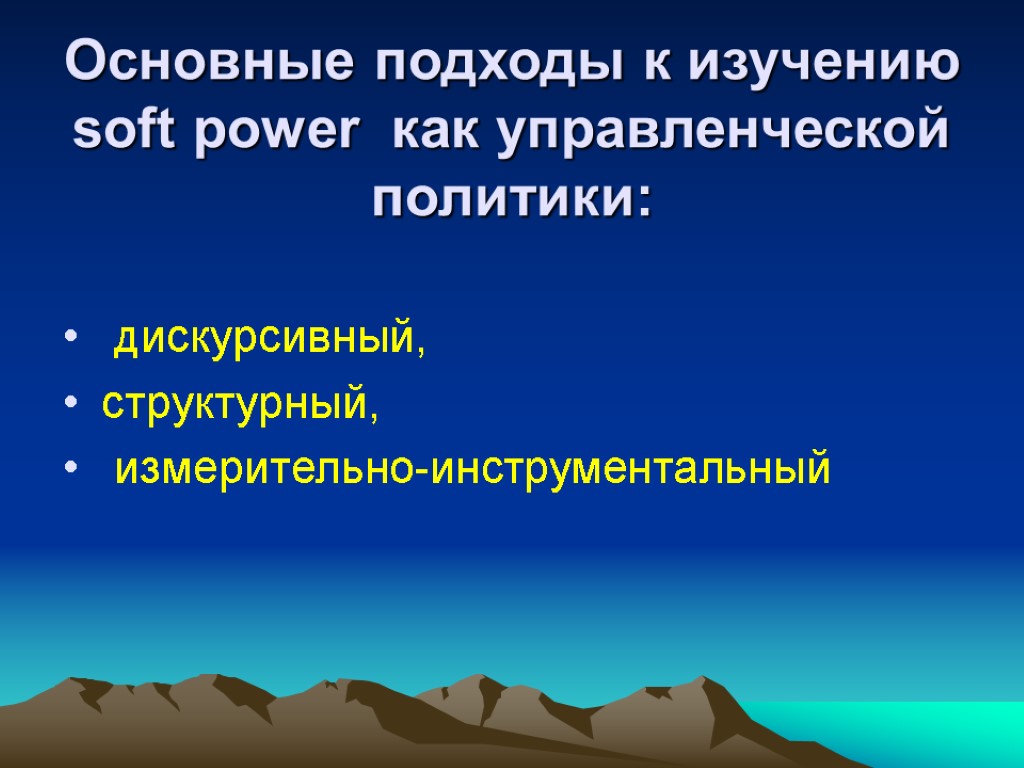 Основные подходы к изучению soft power как управленческой политики:

• дискурсивный,
• структурный,
• измерительно-инструментальный